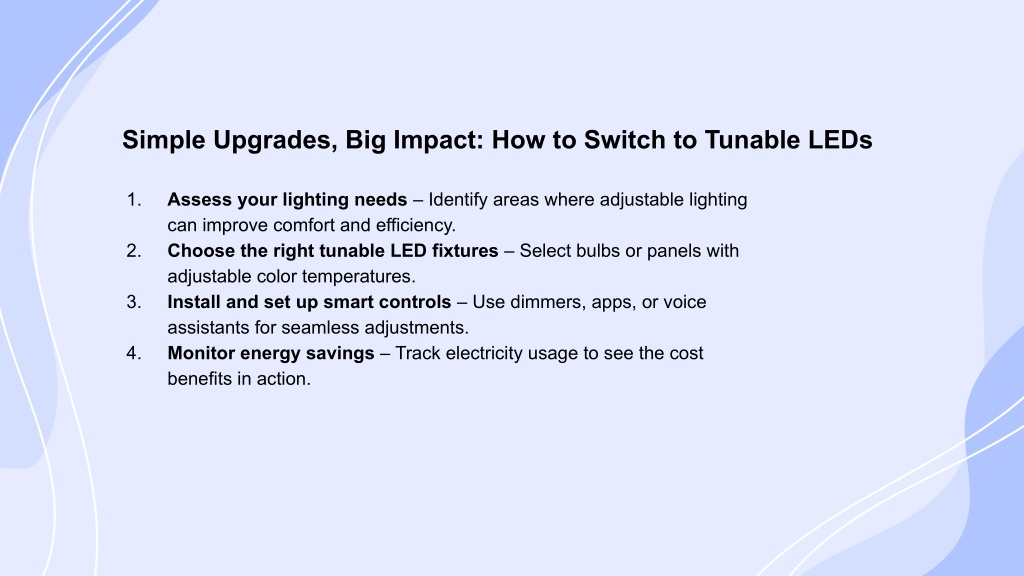 Simple Upgrades, Big Impact: How to Switch to Tunable LEDs

1. Assess your lighting needs – Identify areas where adjustable lighting can improve comfort and efficiency.
2. Choose the right tunable LED fixtures – Select bulbs or panels with adjustable color temperatures.
3. Install and set up smart controls – Use dimmers, apps, or voice assistants for seamless adjustments.
4. Monitor energy savings – Track electricity usage to see the cost benefits in action.